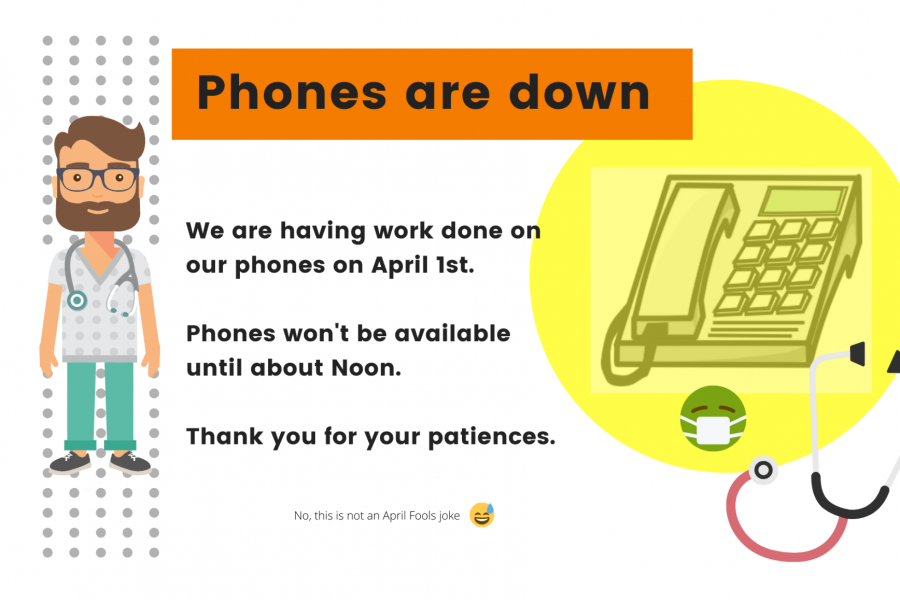 Phones are down

We are having work done on our phones on April 1st.

Phones won't be available until about Noon.

Thank you for your patiences.

No, this is not an April Fools joke